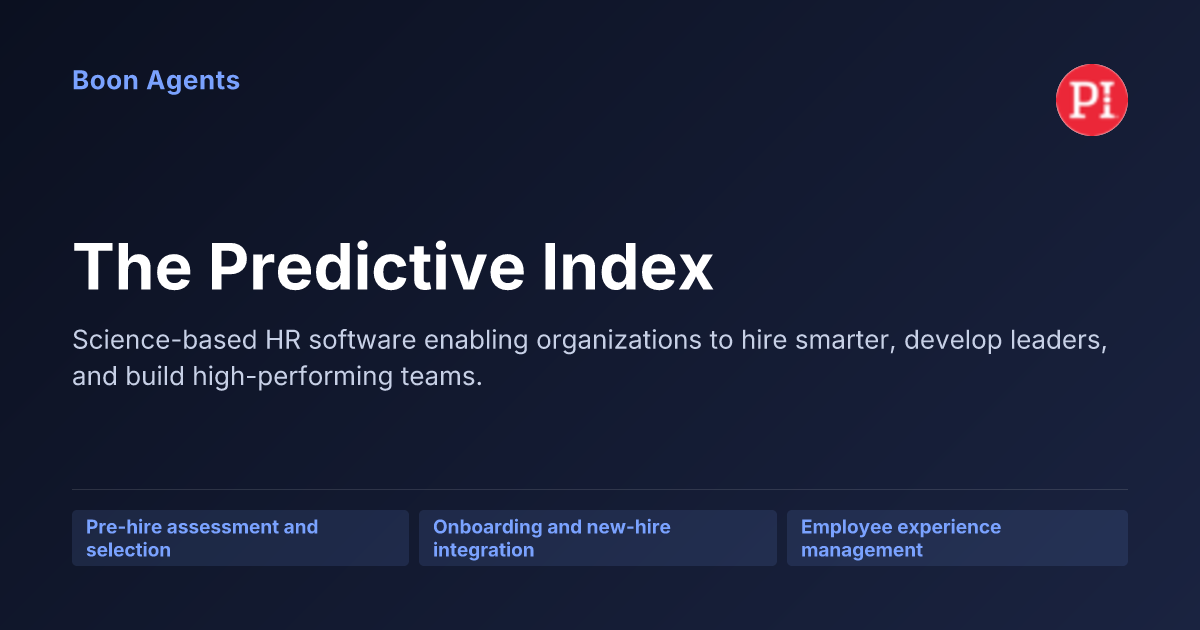 Boon Agents

PI

The Predictive Index

Science-based HR software enabling organizations to hire smarter, develop leaders, and build high-performing teams.

Pre-hire assessment and selection

Onboarding and new-hire integration

Employee experience management